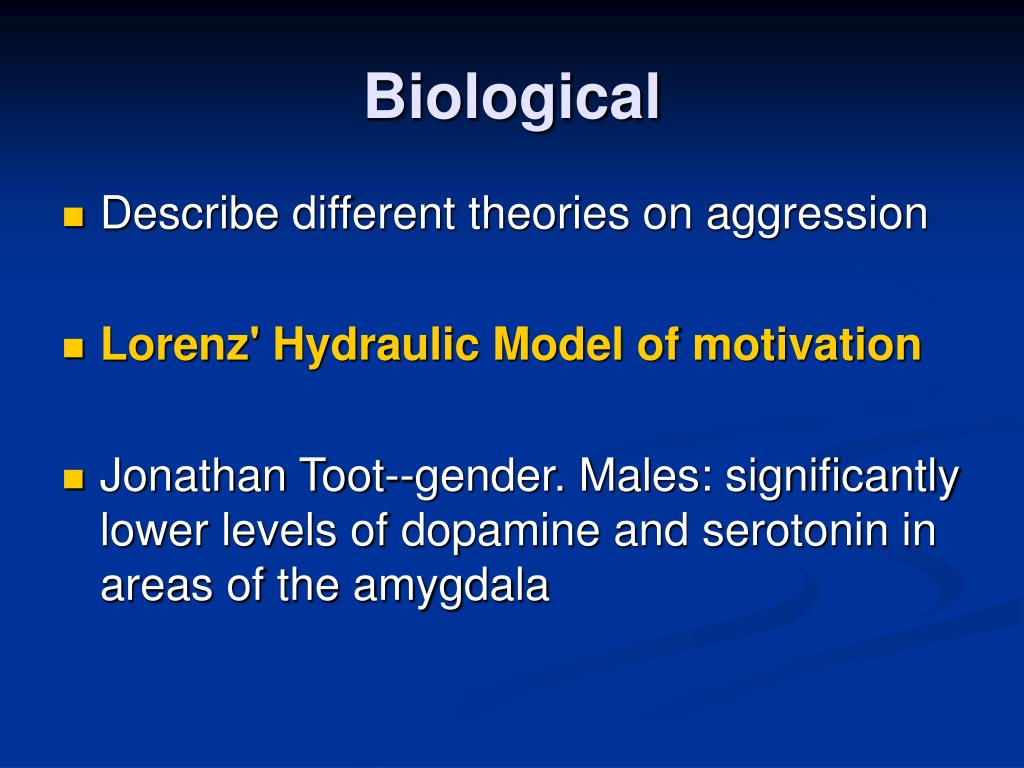 Biological

Describe different theories on aggression

Lorenz' Hydraulic Model of motivation

Jonathan Toot--gender. Males: significantly lower levels of dopamine and serotonin in areas of the amygdala